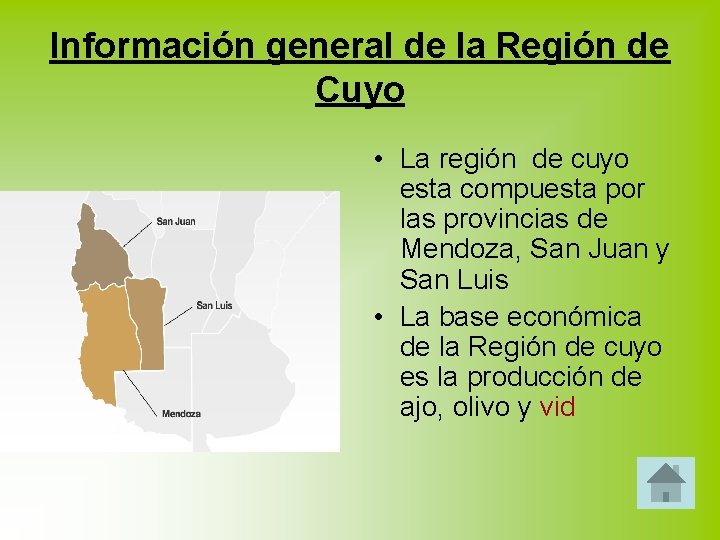 Información general de la Región de Cuyo

San Juan

San Luis

Mendoza

• La región  de cuyo esta compuesta por las provincias de Mendoza, San Juan y San Luis

• La base económica de la Región de cuyo es la producción de ajo, olivo y vid